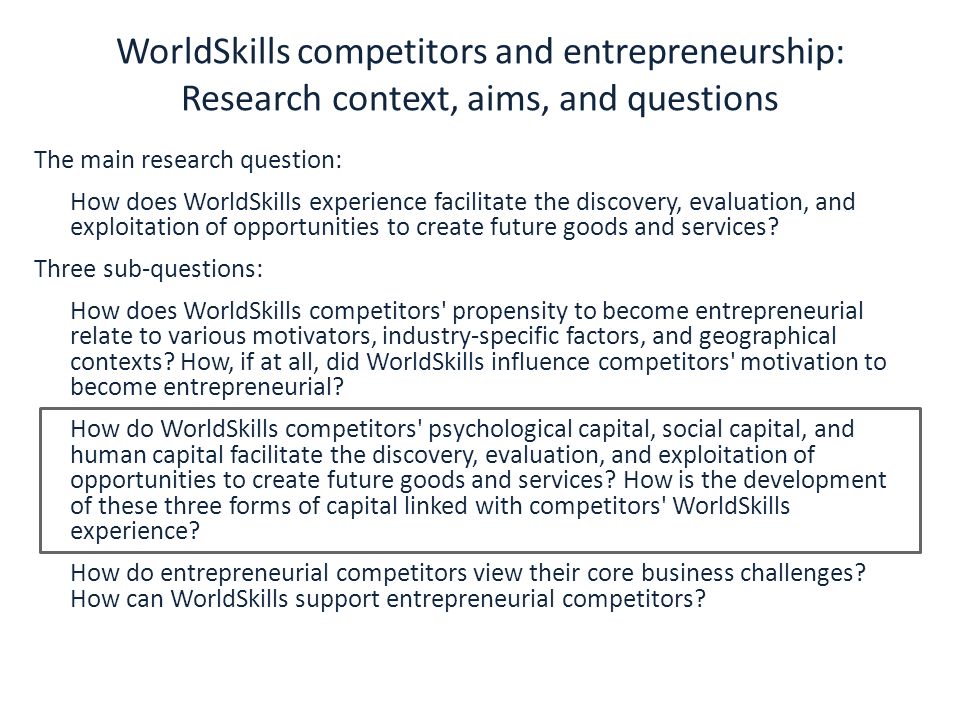 WorldSkills competitors and entrepreneurship: Research context, aims, and questions

The main research question:

How does WorldSkills experience facilitate the discovery, evaluation, and exploitation of opportunities to create future goods and services?

Three sub-questions:

How does WorldSkills competitors' propensity to become entrepreneurial relate to various motivators, industry-specific factors, and geographical contexts? How, if at all, did WorldSkills influence competitors' motivation to become entrepreneurial?

How do WorldSkills competitors' psychological capital, social capital, and human capital facilitate the discovery, evaluation, and exploitation of opportunities to create future goods and services? How is the development of these three forms of capital linked with competitors' WorldSkills experience?

How do entrepreneurial competitors view their core business challenges? How can WorldSkills support entrepreneurial competitors?